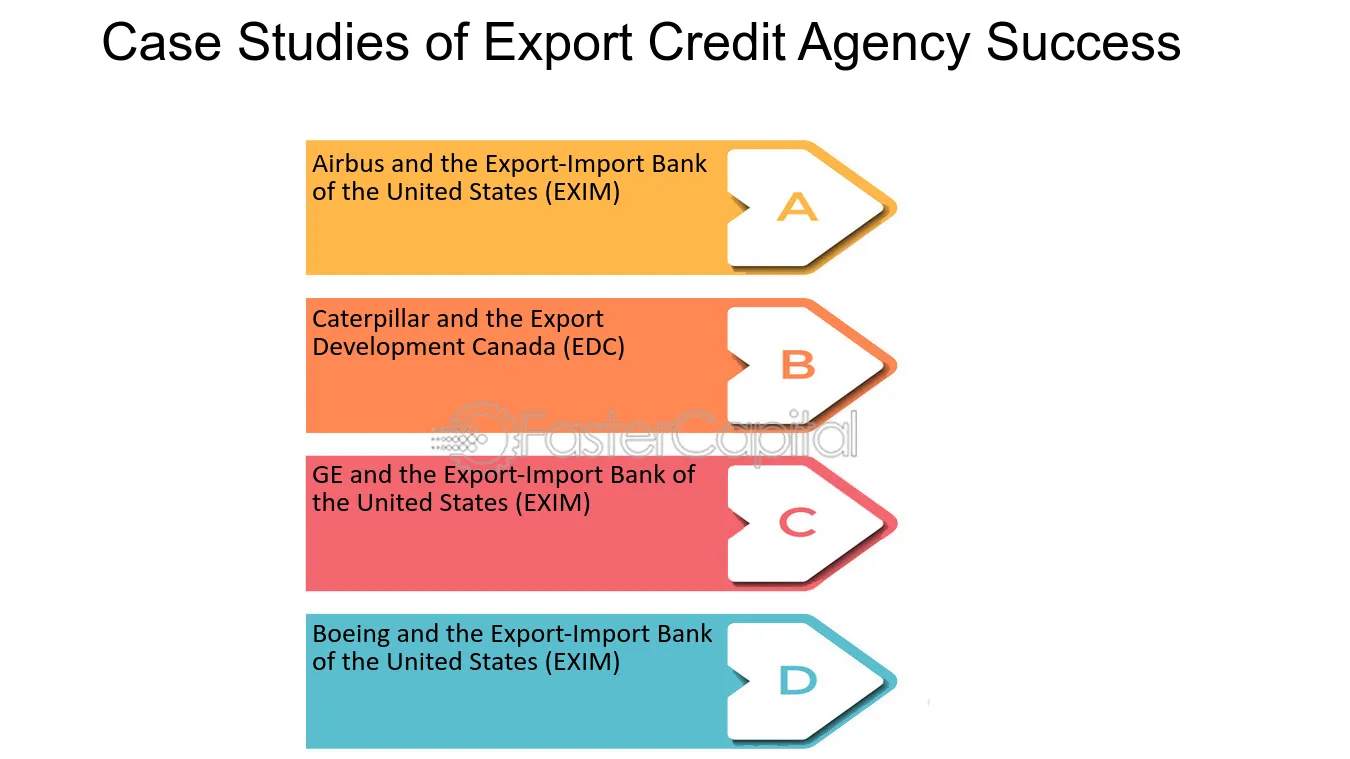 Case Studies of Export Credit Agency Success

Airbus and the Export-Import Bank of the United States (EXIM)

A

Caterpillar and the Export Development Canada (EDC)

B

GE and the Export-Import Bank of the United States (EXIM)

C

Boeing and the Export-Import Bank of the United States (EXIM)

D

FasterCapital